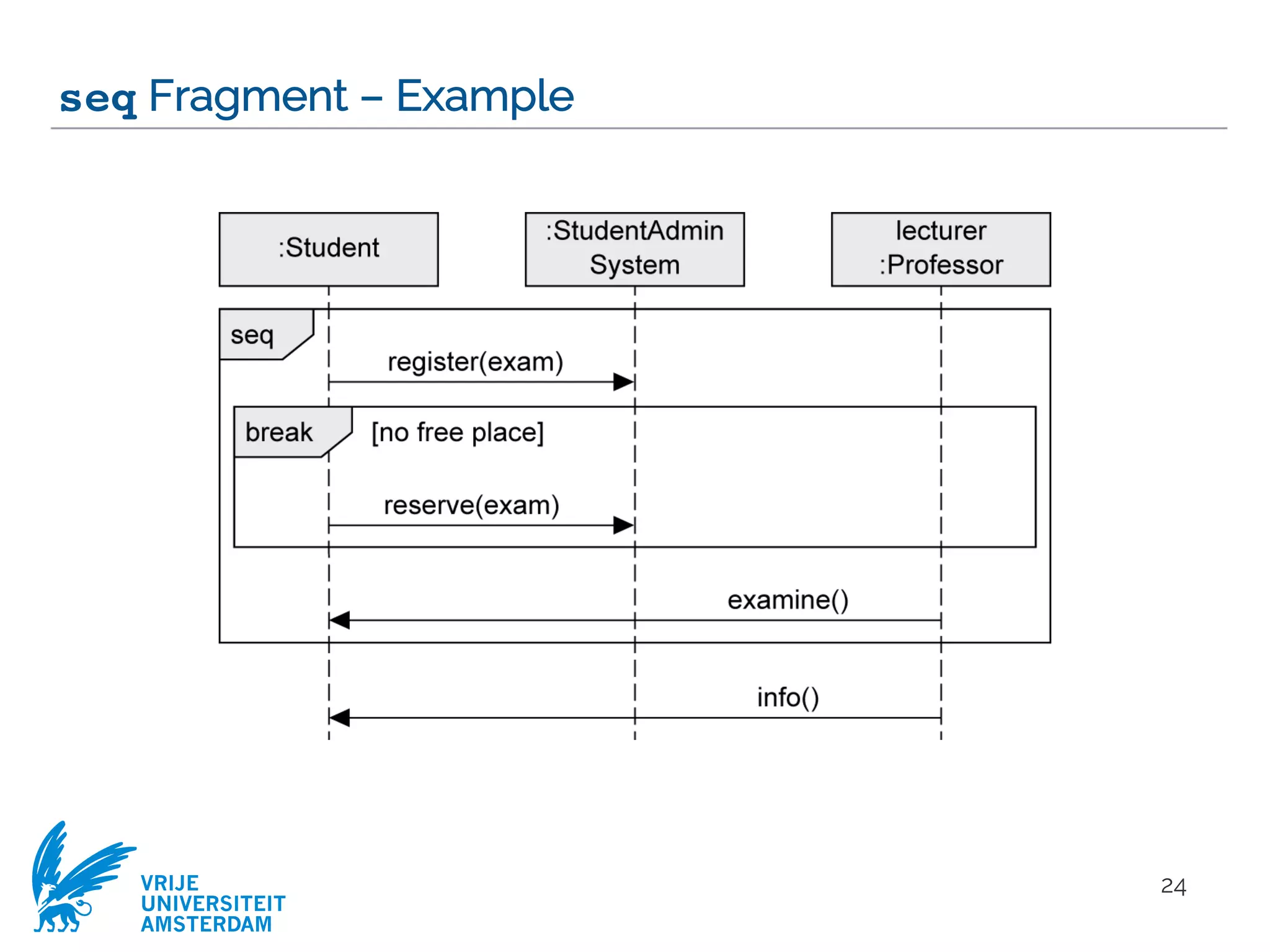 seq Fragment – Example

:Student

:StudentAdmin System

lecturer :Professor

seq

register(exam)

break [no free place]

reserve(exam)

examine()

info()

VRIJE UNIVERSITEIT AMSTERDAM

24